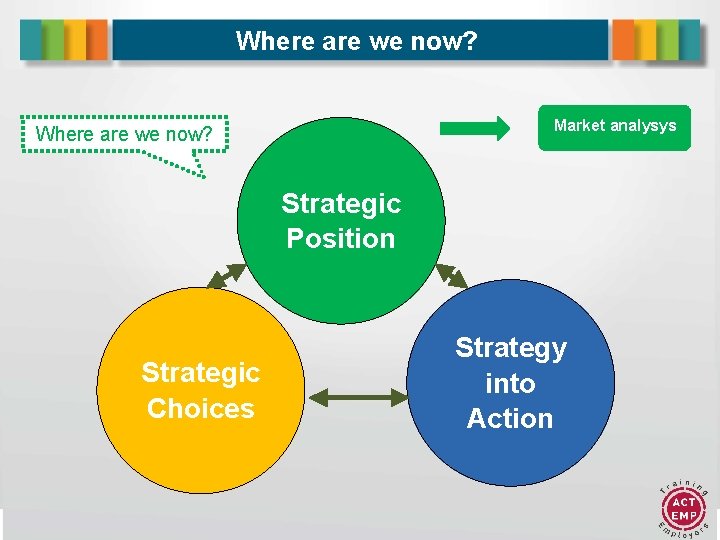 Where are we now?

Where are we now?

Market analysys

Strategic Position

Strategic Choices

Strategy into Action

Training
ACT
EMP
Employers